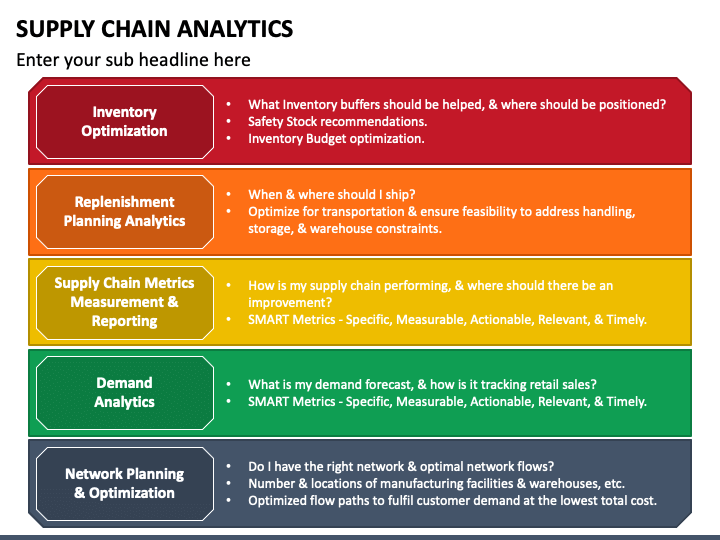 SUPPLY CHAIN ANALYTICS

Enter your sub headline here

Inventory Optimization

• What Inventory buffers should be helped, & where should be positioned?
• Safety Stock recommendations.
• Inventory Budget optimization.

Replenishment Planning Analytics

• When & where should I ship?
• Optimize for transportation & ensure feasibility to address handling, storage, & warehouse constraints.

Supply Chain Metrics Measurement & Reporting

• How is my supply chain performing, & where should there be an improvement?
• SMART Metrics - Specific, Measurable, Actionable, Relevant, & Timely.

Demand Analytics

• What is my demand forecast, & how is it tracking retail sales?
• SMART Metrics - Specific, Measurable, Actionable, Relevant, & Timely.

Network Planning & Optimization

• Do I have the right network & optimal network flows?
• Number & locations of manufacturing facilities & warehouses, etc.
• Optimized flow paths to fulfil customer demand at the lowest total cost.